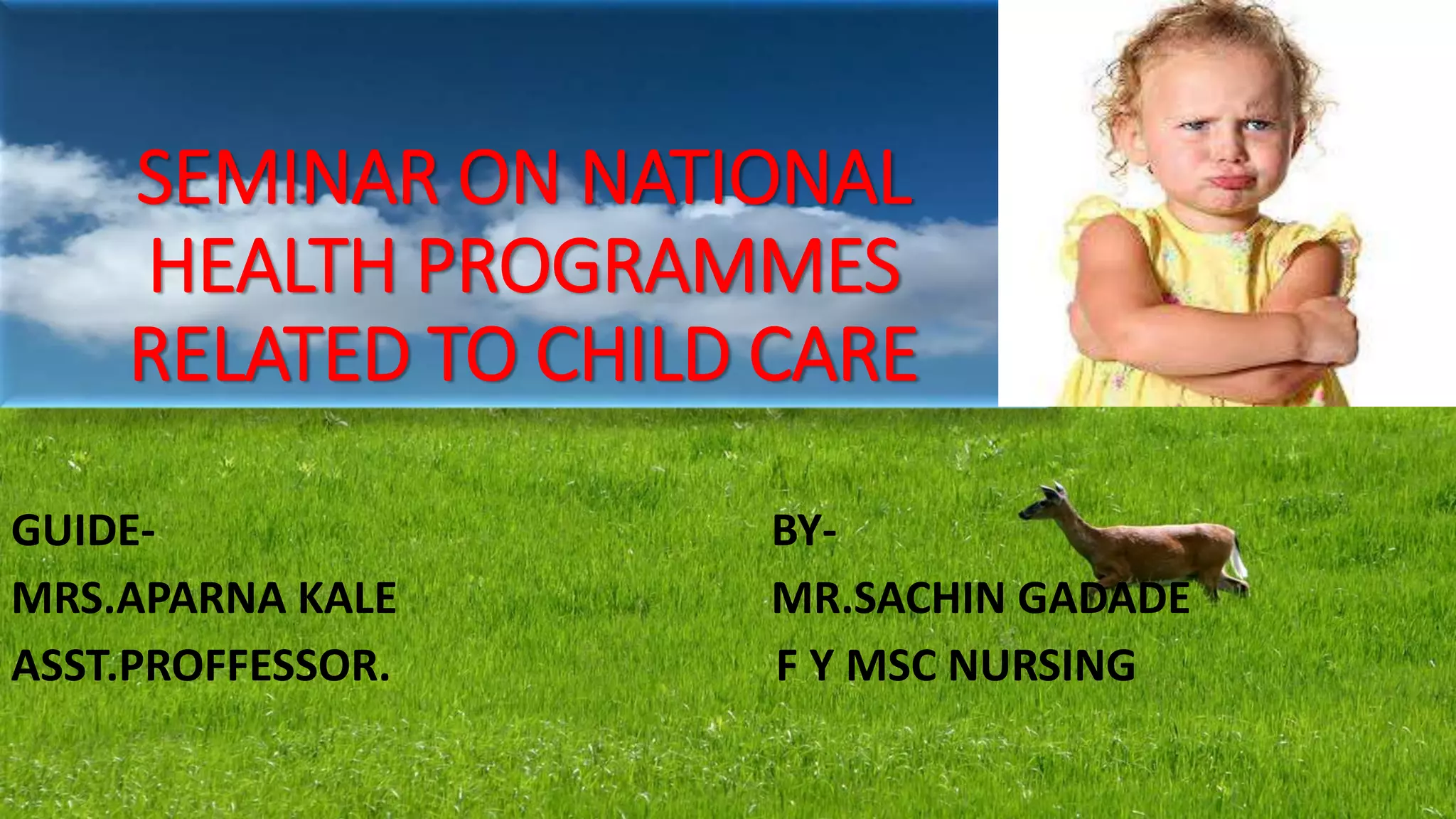 SEMINAR ON NATIONAL HEALTH PROGRAMMES RELATED TO CHILD CARE

GUIDE-
MRS.APARNA KALE
ASST.PROFFESSOR.

BY-
MR.SACHIN GADADE
F Y MSC NURSING